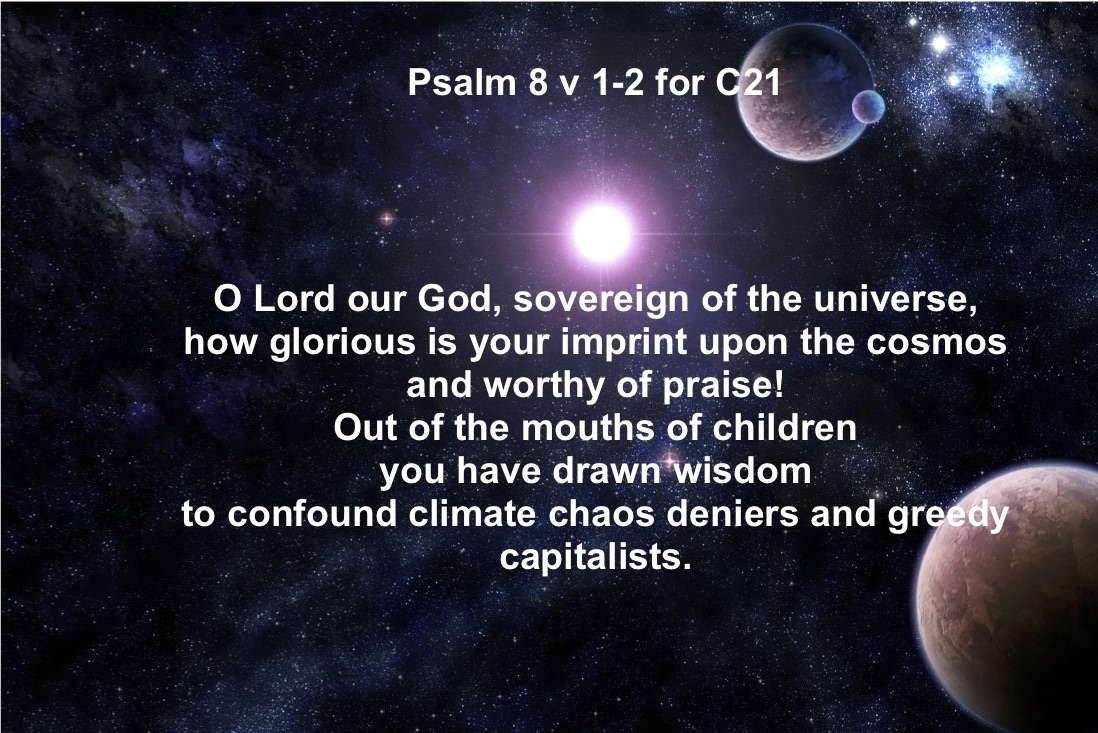 Psalm 8 v 1-2 for C21

O Lord our God, sovereign of the universe,
how glorious is your imprint upon the cosmos
and worthy of praise!
Out of the mouths of children
you have drawn wisdom
to confound climate chaos deniers and greedy capitalists.